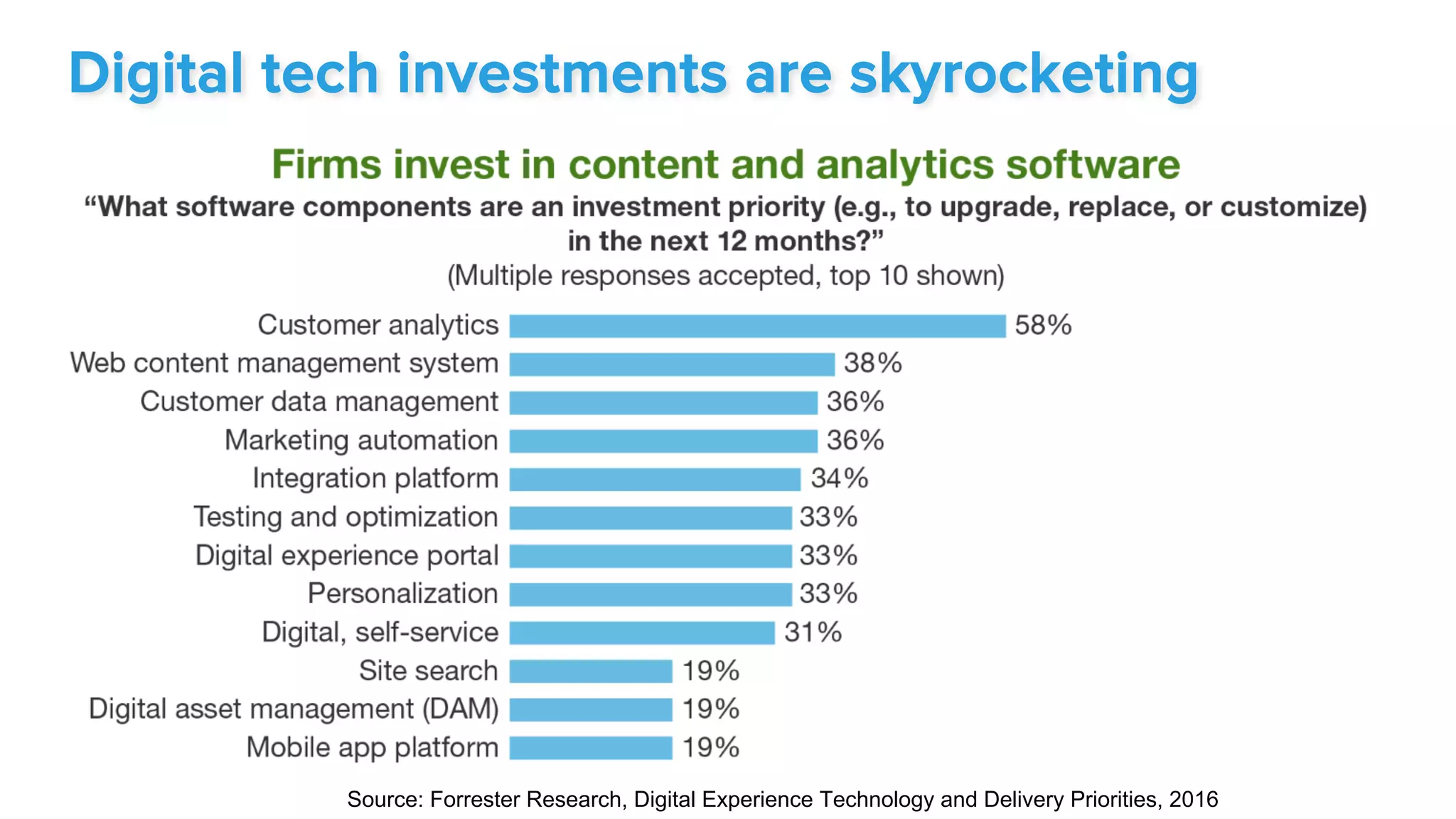 Digital tech investments are skyrocketing

Firms invest in content and analytics software

“What software components are an investment priority (e.g., to upgrade, replace, or customize) in the next 12 months?”

(Multiple responses accepted, top 10 shown)

Customer analytics 58%
Web content management system 38%
Customer data management 36%
Marketing automation 36%
Integration platform 34%
Testing and optimization 33%
Digital experience portal 33%
Personalization 33%
Digital, self-service 31%
Site search 19%
Digital asset management (DAM) 19%
Mobile app platform 19%

Source: Forrester Research, Digital Experience Technology and Delivery Priorities, 2016